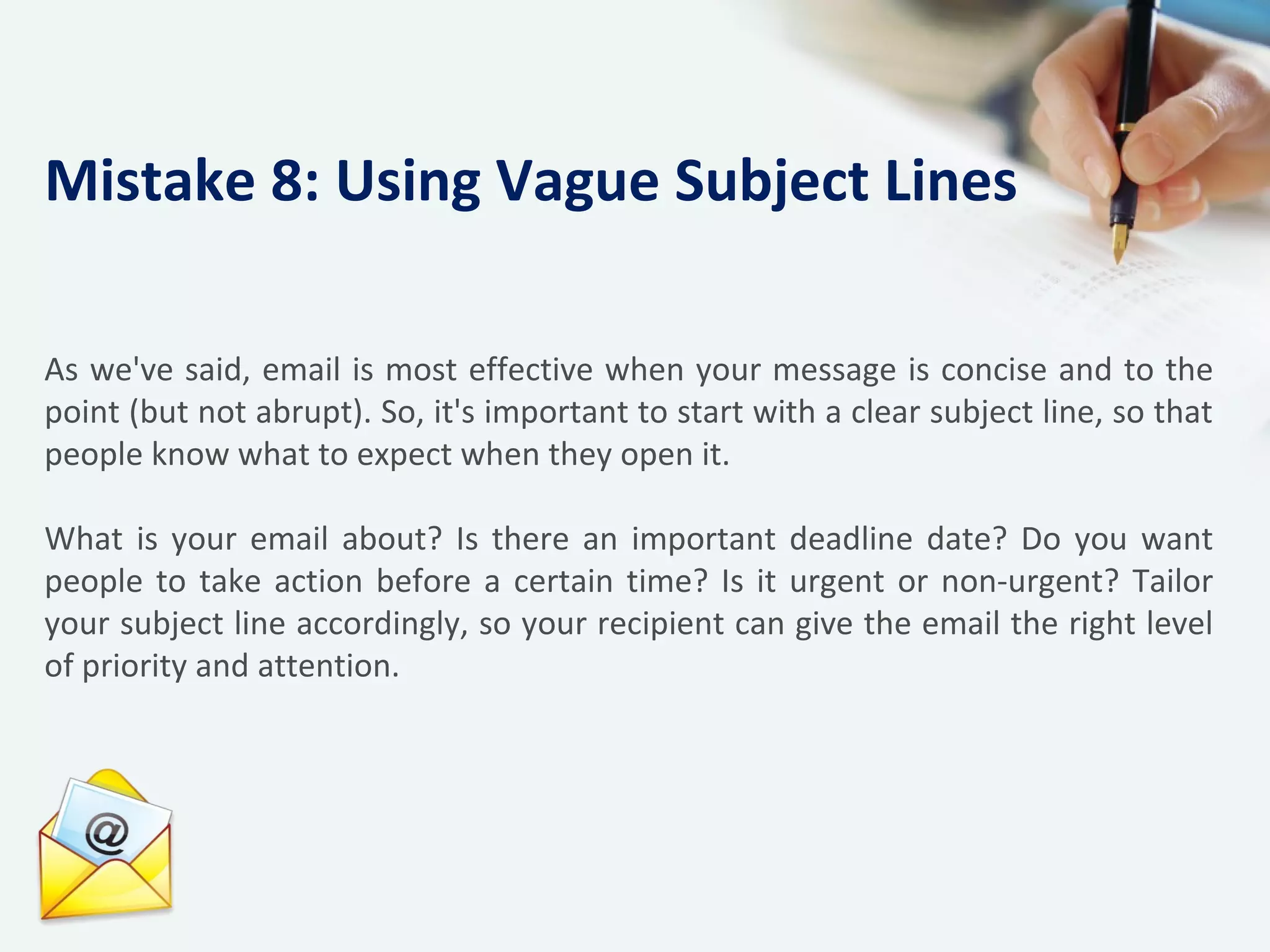 Mistake 8: Using Vague Subject Lines

As we've said, email is most effective when your message is concise and to the point (but not abrupt). So, it's important to start with a clear subject line, so that people know what to expect when they open it.

What is your email about? Is there an important deadline date? Do you want people to take action before a certain time? Is it urgent or non-urgent? Tailor your subject line accordingly, so your recipient can give the email the right level of priority and attention.

@